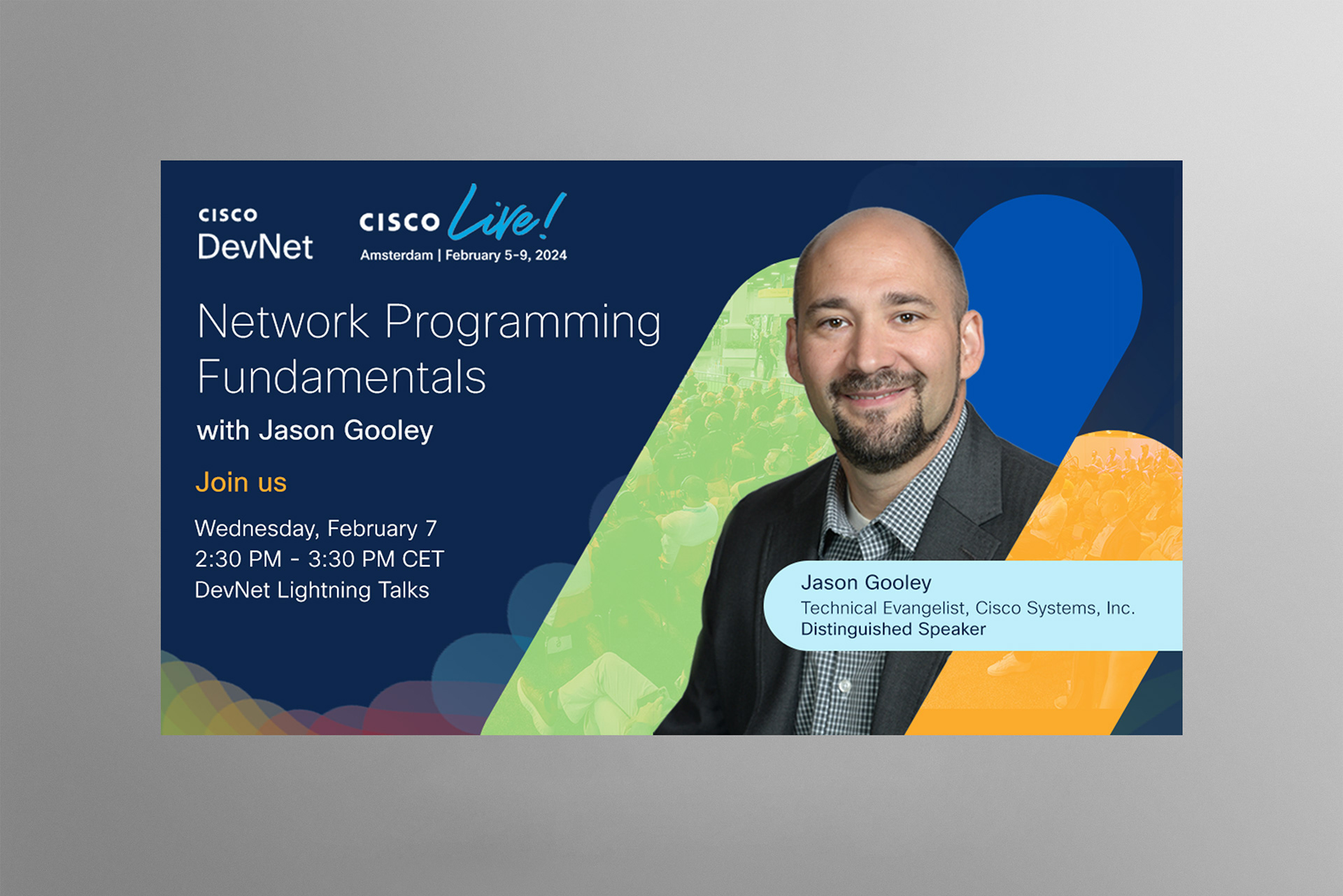 CISCO
DevNet

CISCO Live!
Amsterdam | February 5-9, 2024

Network Programming Fundamentals

with Jason Gooley

Join us

Wednesday, February 7
2:30 PM - 3:30 PM CET
DevNet Lightning Talks

Jason Gooley
Technical Evangelist, Cisco Systems, Inc.
Distinguished Speaker